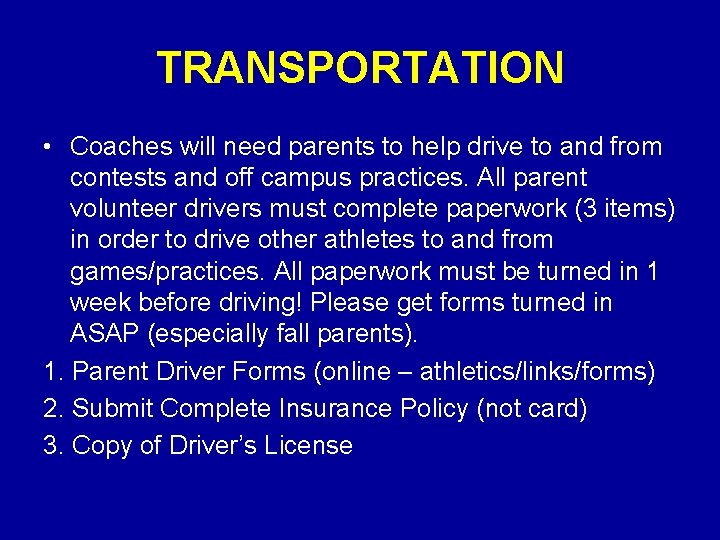 TRANSPORTATION

• Coaches will need parents to help drive to and from contests and off campus practices. All parent volunteer drivers must complete paperwork (3 items) in order to drive other athletes to and from games/practices. All paperwork must be turned in 1 week before driving! Please get forms turned in ASAP (especially fall parents).

1. Parent Driver Forms (online – athletics/links/forms)
2. Submit Complete Insurance Policy (not card)
3. Copy of Driver's License